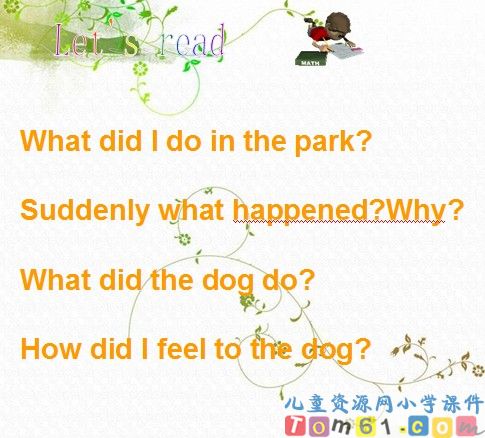 Let's read

MATH

What did I do in the park?

Suddenly what happened?Why?

What did the dog do?

How did I feel to the dog?

儿童资源网小学课件
Tom61.com